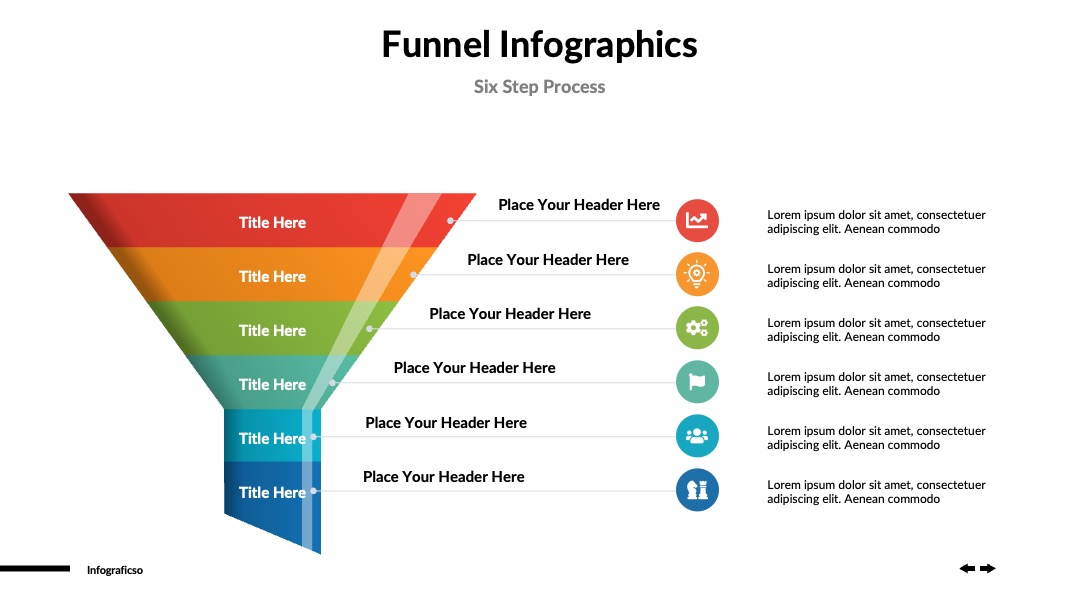 Funnel Infographics

Six Step Process

Title Here

Place Your Header Here

Lorem ipsum dolor sit amet, consectetuer adipiscing elit. Aenean commodo

Title Here

Place Your Header Here

Lorem ipsum dolor sit amet, consectetuer adipiscing elit. Aenean commodo

Title Here

Place Your Header Here

Lorem ipsum dolor sit amet, consectetuer adipiscing elit. Aenean commodo

Title Here

Place Your Header Here

Lorem ipsum dolor sit amet, consectetuer adipiscing elit. Aenean commodo

Title Here

Place Your Header Here

Lorem ipsum dolor sit amet, consectetuer adipiscing elit. Aenean commodo

Title Here

Place Your Header Here

Lorem ipsum dolor sit amet, consectetuer adipiscing elit. Aenean commodo

Infograficso